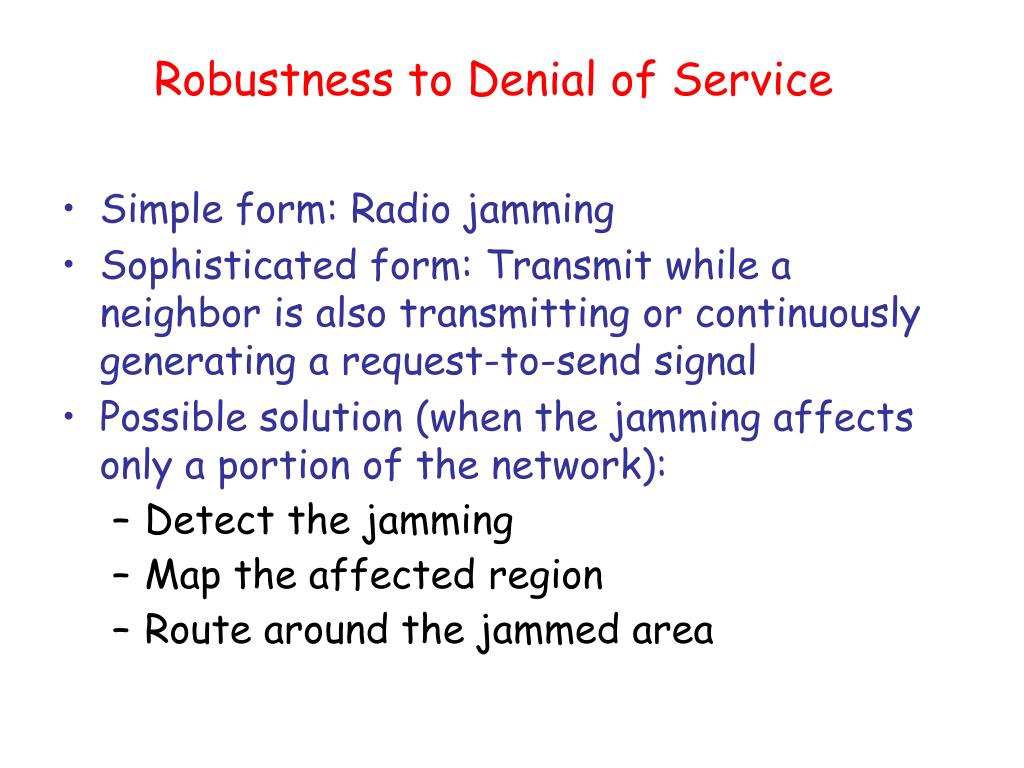 Robustness to Denial of Service

• Simple form: Radio jamming
• Sophisticated form: Transmit while a neighbor is also transmitting or continuously generating a request-to-send signal
• Possible solution (when the jamming affects only a portion of the network):
– Detect the jamming
– Map the affected region
– Route around the jammed area